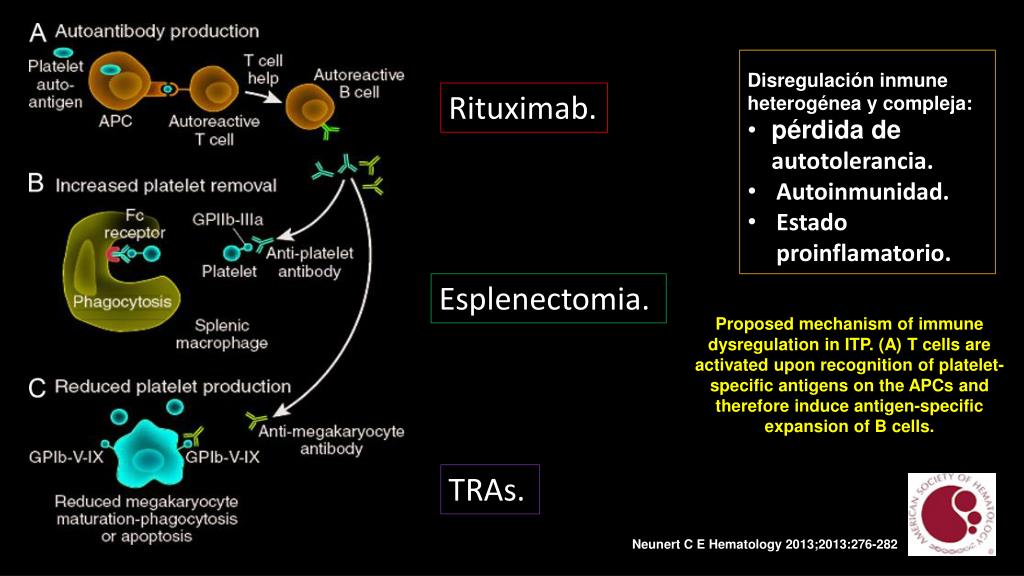 A Autoantibody production

Platelet auto-antigen

APC

Autoreactive T cell

T cell help

Autoreactive B cell

B Increased platelet removal

Fc receptor

Phagocytosis

GPIIb-IIIa

Platelet

Anti-platelet antibody

Splenic macrophage

C Reduced platelet production

GPIb-V-IX

GPIb-V-IX

Anti-megakaryocyte antibody

Reduced megakaryocyte maturation-phagocytosis or apoptosis

Rituximab.

Esplenectomia.

TRAs.

Disregulación inmune heterogénea y compleja:
• pérdida de autotolerancia.
• Autoinmunidad.
• Estado proinflamatorio.

Proposed mechanism of immune dysregulation in ITP. (A) T cells are activated upon recognition of platelet-specific antigens on the APCs and therefore induce antigen-specific expansion of B cells.

AMERICAN SOCIETY OF HEMATOLOGY

Neunert C E Hematology 2013;2013:276-282